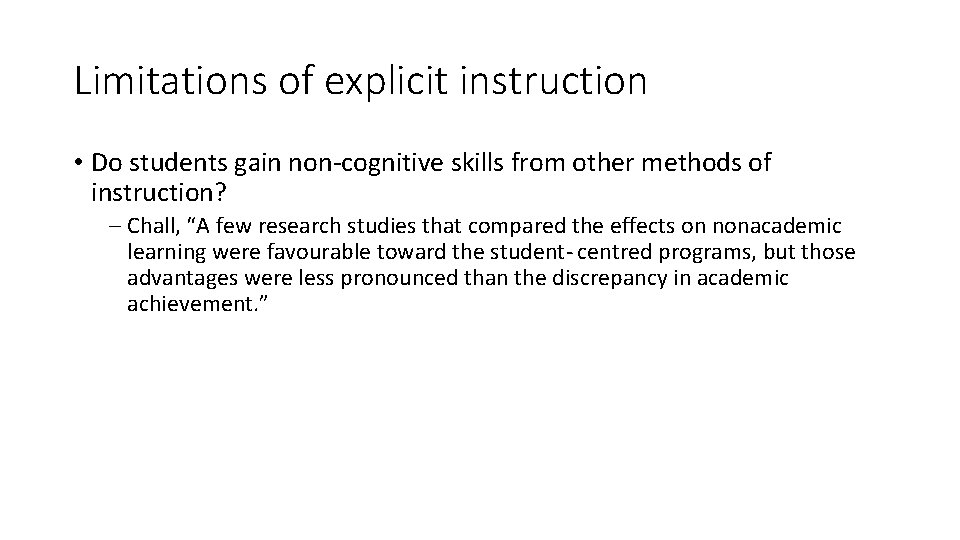 Limitations of explicit instruction

• Do students gain non-cognitive skills from other methods of instruction?

– Chall, “A few research studies that compared the effects on nonacademic learning were favourable toward the student- centred programs, but those advantages were less pronounced than the discrepancy in academic achievement.”